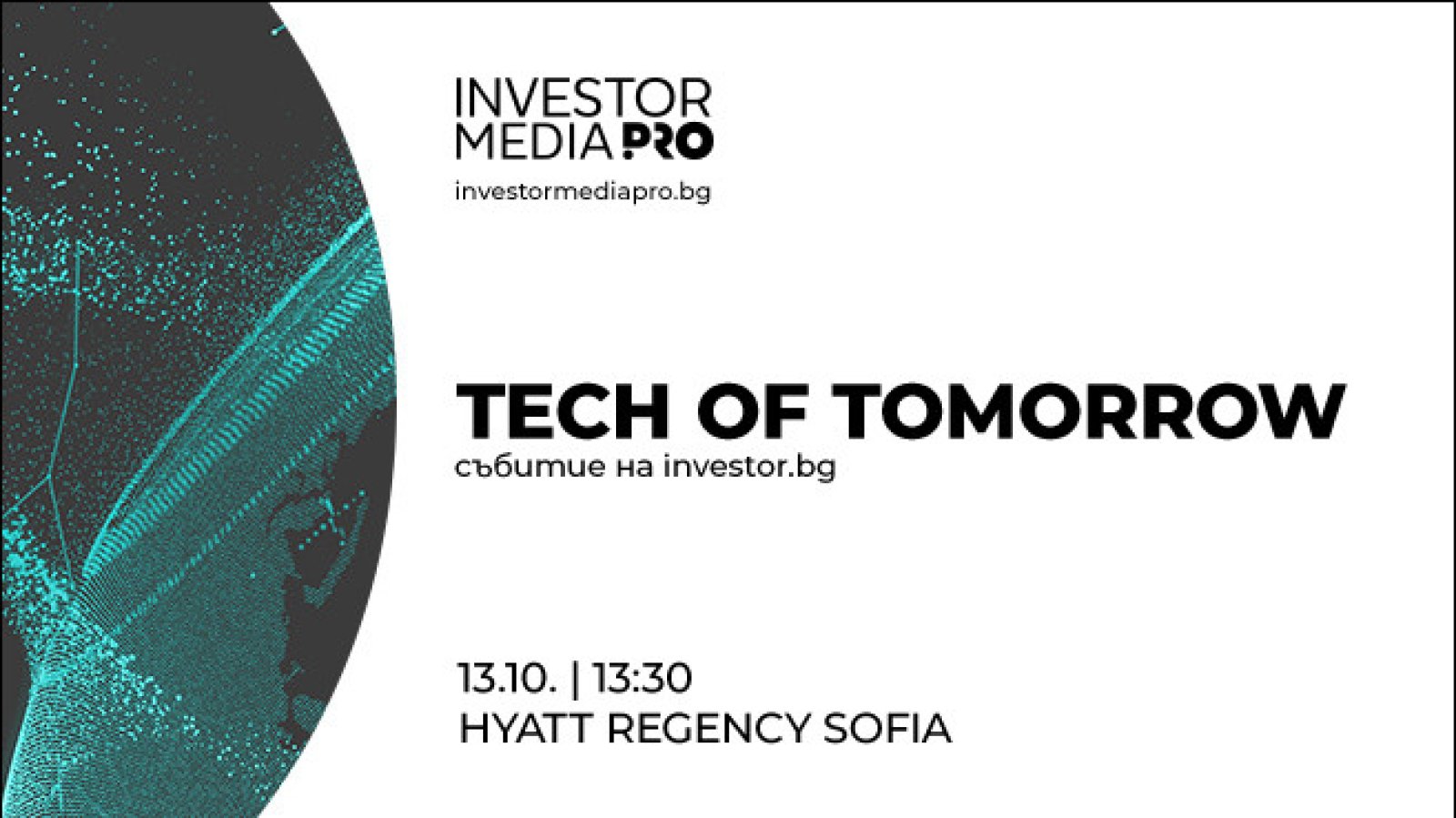 INVESTOR MEDIA PRO
investormediapro.bg

TECH OF TOMORROW
събитие на investor.bg

13.10. | 13:30
HYATT REGENCY SOFIA